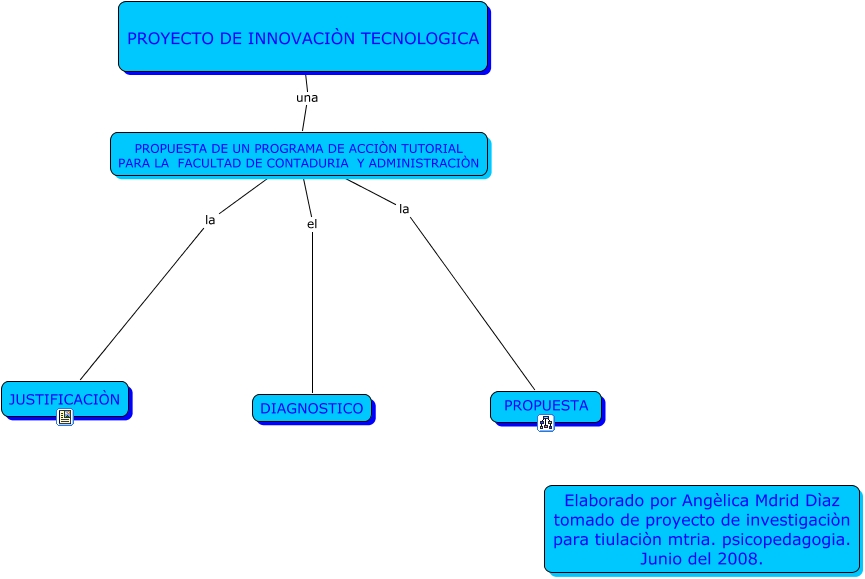 PROYECTO DE INNOVACIÒN TECNOLOGICA

una

PROPUESTA DE UN PROGRAMA DE ACCIÒN TUTORIAL PARA LA FACULTAD DE CONTADURIA Y ADMINISTRACIÒN

la

el

la

JUSTIFICACIÒN

DIAGNOSTICO

PROPUESTA

Elaborado por Angèlica Mdrid Dìaz tomado de proyecto de investigaciòn para tiulaciòn mtria. psicopedagogia. Junio del 2008.